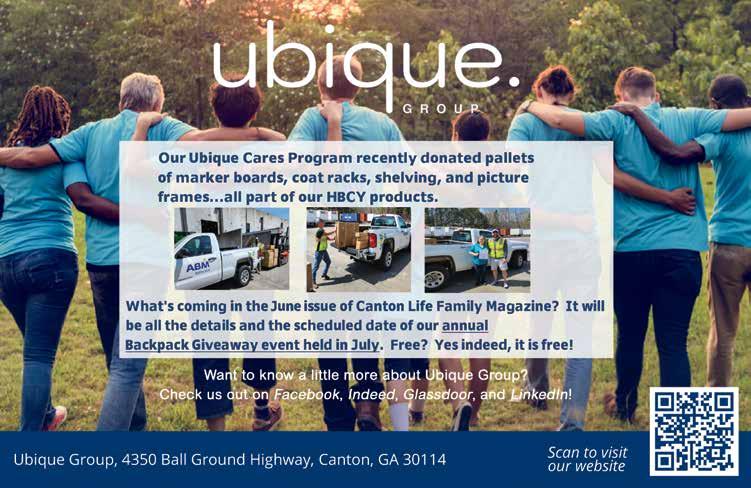 ubique.
GROUP

Our Ubique Cares Program recently donated pallets of marker boards, coat racks, shelving, and picture frames...all part of our HBCY products.

ABM

What's coming in the June issue of Canton Life Family Magazine? It will be all the details and the scheduled date of our annual Backpack Giveaway event held in July. Free? Yes indeed, it is free!

Want to know a little more about Ubique Group? Check us out on Facebook, Indeed, Glassdoor, and LinkedIn!

Ubique Group, 4350 Ball Ground Highway, Canton, GA 30114

Scan to visit our website